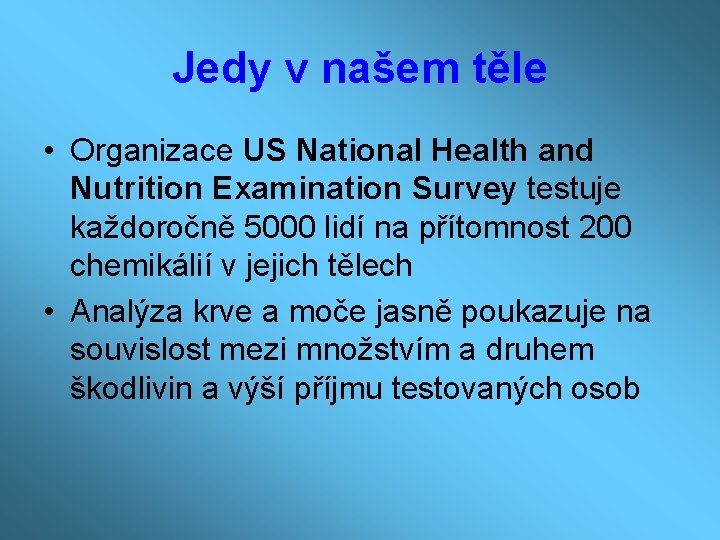 Jedy v našem těle

• Organizace US National Health and Nutrition Examination Survey testuje každoročně 5000 lidí na přítomnost 200 chemikálií v jejich tělech

• Analýza krve a moče jasně poukazuje na souvislost mezi množstvím a druhem škodlivin a výší příjmu testovaných osob